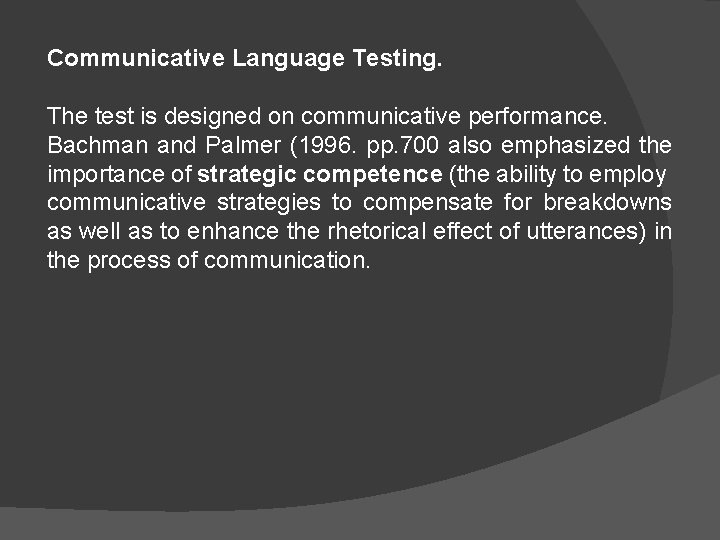 Communicative Language Testing.

The test is designed on communicative performance. Bachman and Palmer (1996. pp.700 also emphasized the importance of strategic competence (the ability to employ communicative strategies to compensate for breakdowns as well as to enhance the rhetorical effect of utterances) in the process of communication.